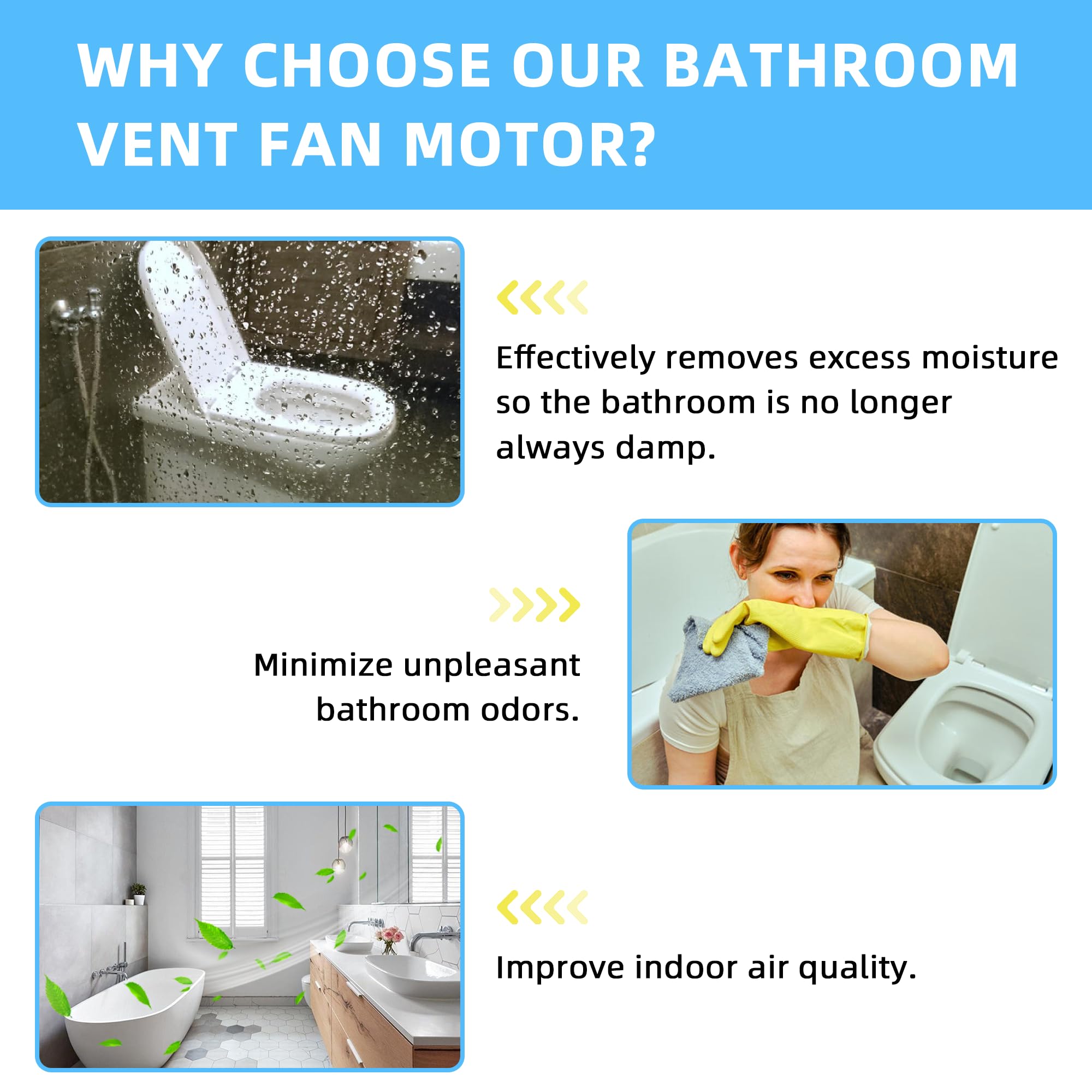 WHY CHOOSE OUR BATHROOM VENT FAN MOTOR?

Effectively removes excess moisture so the bathroom is no longer always damp.

Minimize unpleasant bathroom odors.

Improve indoor air quality.